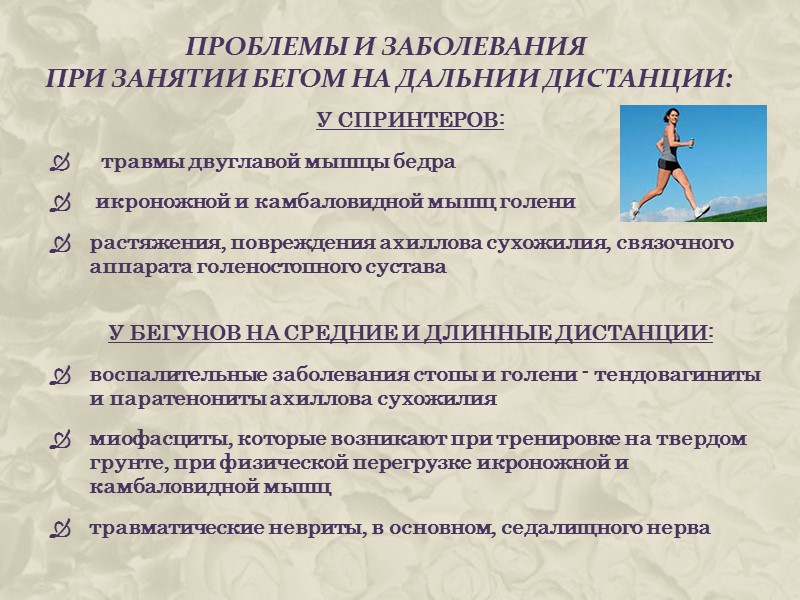 ПРОБЛЕМЫ И ЗАБОЛЕВАНИЯ
ПРИ ЗАНЯТИИ БЕГОМ НА ДАЛЬНИИ ДИСТАНЦИИ:

У СПРИНТЕРОВ:

травмы двуглавой мышцы бедра

икроножной и камбаловидной мышц голени

растяжения, повреждения ахиллова сухожилия, связочного аппарата голеностопного сустава

У БЕГУНОВ НА СРЕДНИЕ И ДЛИННЫЕ ДИСТАНЦИИ:

воспалительные заболевания стопы и голени - тендовагиниты и паратенониты ахиллова сухожилия

миофасциты, которые возникают при тренировке на твердом грунте, при физической перегрузке икроножной и камбаловидной мышц

травматические невриты, в основном, седалищного нерва